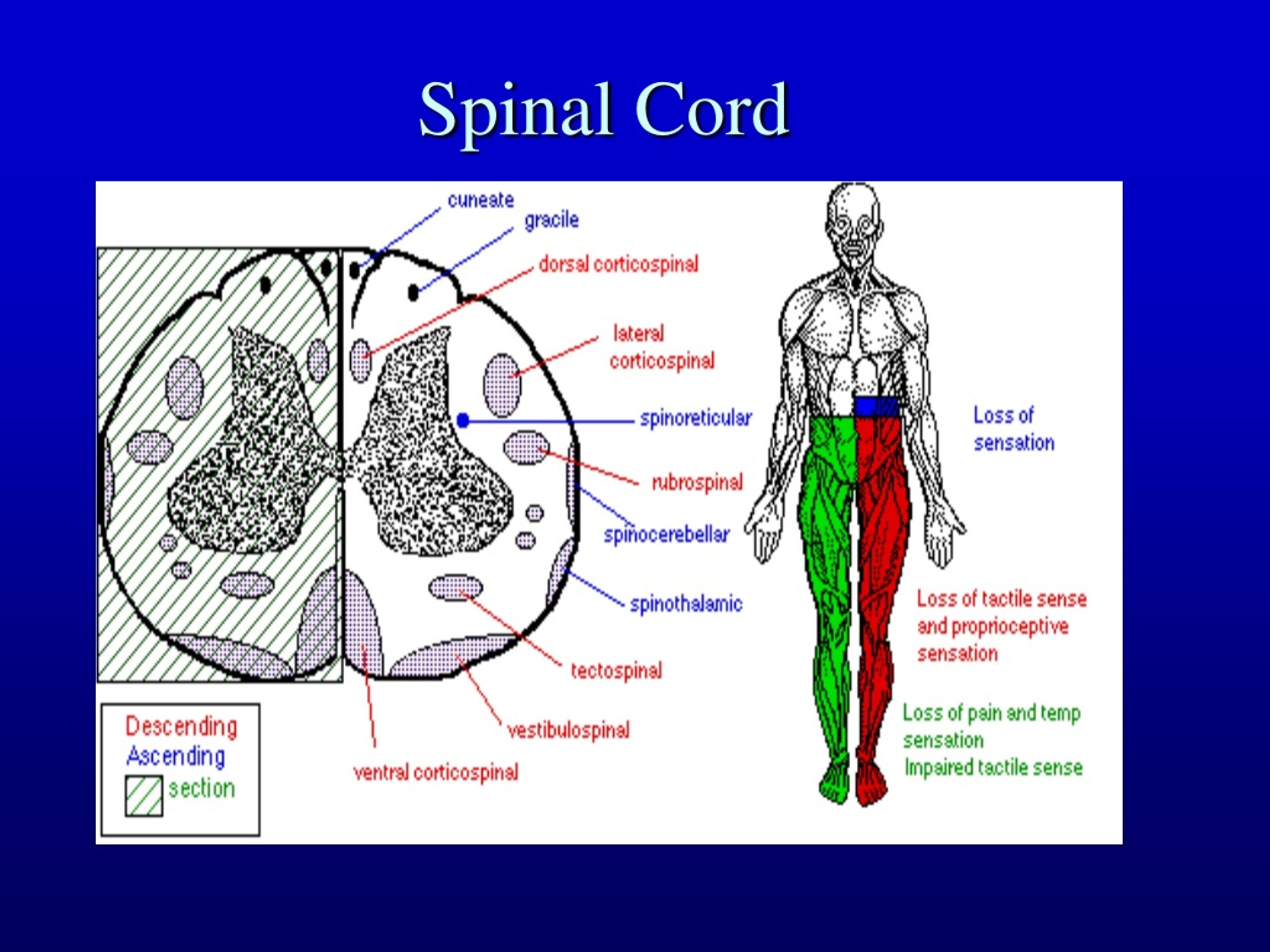 Spinal Cord

cuneate
gracile
dorsal corticospinal
lateral corticospinal
spinoreticular
rubrospinal
spinocerebellar
spinothalamic
tectospinal
vestibulospinal
ventral corticospinal

Descending
Ascending
section

Loss of sensation

Loss of tactile sense and proprioceptive sensation

Loss of pain and temp sensation
Impaired tactile sense